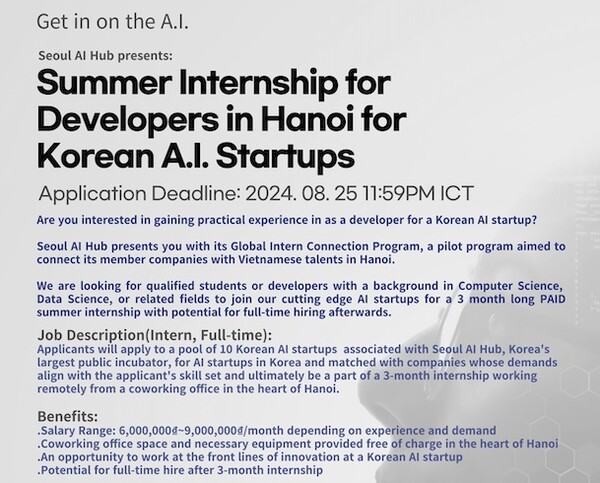 Get in on the A.I.

Seoul AI Hub presents:

Summer Internship for Developers in Hanoi for Korean A.I. Startups

Application Deadline: 2024. 08. 25 11:59PM ICT

Are you interested in gaining practical experience in as a developer for a Korean AI startup?

Seoul AI Hub presents you with its Global Intern Connection Program, a pilot program aimed to connect its member companies with Vietnamese talents in Hanoi.

We are looking for qualified students or developers with a background in Computer Science, Data Science, or related fields to join our cutting edge AI startups for a 3 month long PAID summer internship with potential for full-time hiring afterwards.

Job Description(Intern, Full-time):
Applicants will apply to a pool of 10 Korean AI startups associated with Seoul AI Hub, Korea's largest public incubator, for AI startups in Korea and matched with companies whose demands align with the applicant's skill set and ultimately be a part of a 3-month internship working remotely from a coworking office in the heart of Hanoi.

Benefits:
.Salary Range: 6,000,000₫~9,000,000₫/month depending on experience and demand
.Coworking office space and necessary equipment provided free of charge in the heart of Hanoi
.An opportunity to work at the front lines of innovation at a Korean AI startup
.Potential for full-time hire after 3-month internship